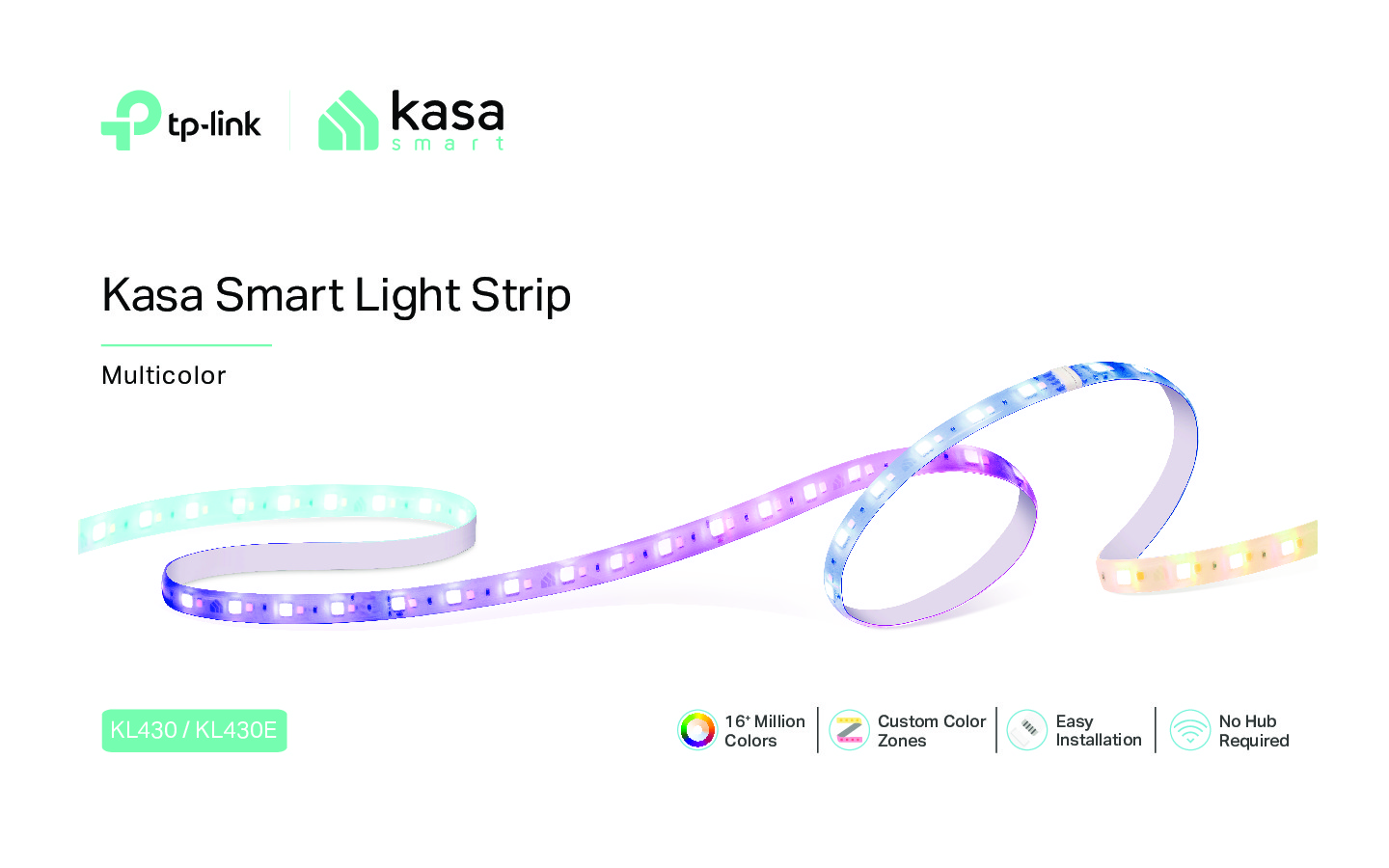 tp-link

kasa
smart

Kasa Smart Light Strip

Multicolor

KL430 / KL430E

16+ Million Colors

Custom Color Zones

Easy Installation

No Hub Required